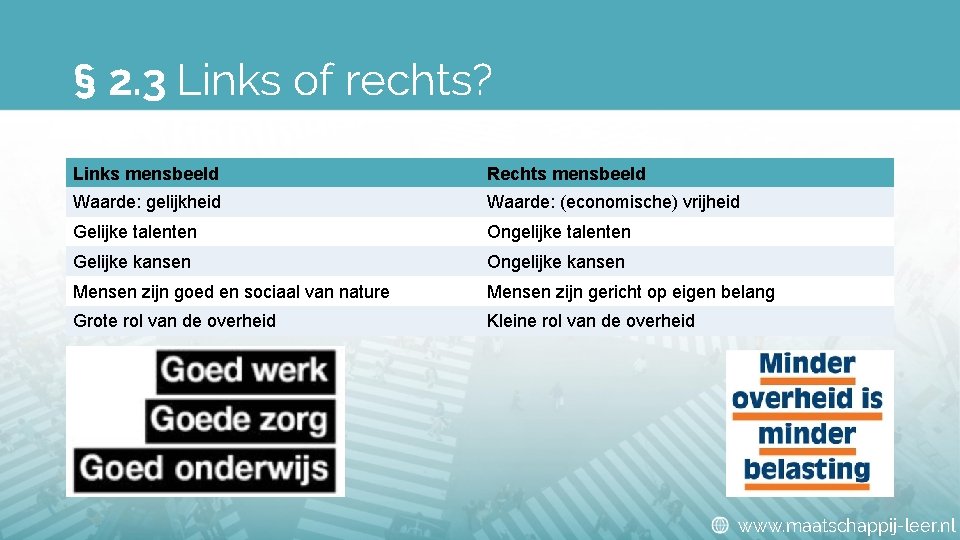 § 2.3 Links of rechts?

| Links mensbeeld | Rechts mensbeeld |
|---|---|
| Waarde: gelijkheid | Waarde: (economische) vrijheid |
| Gelijke talenten | Ongelijke talenten |
| Gelijke kansen | Ongelijke kansen |
| Mensen zijn goed en sociaal van nature | Mensen zijn gericht op eigen belang |
| Grote rol van de overheid | Kleine rol van de overheid |

Goed werk
Goede zorg
Goed onderwijs

Minder overheid is minder belasting

www.maatschappij-leer.nl